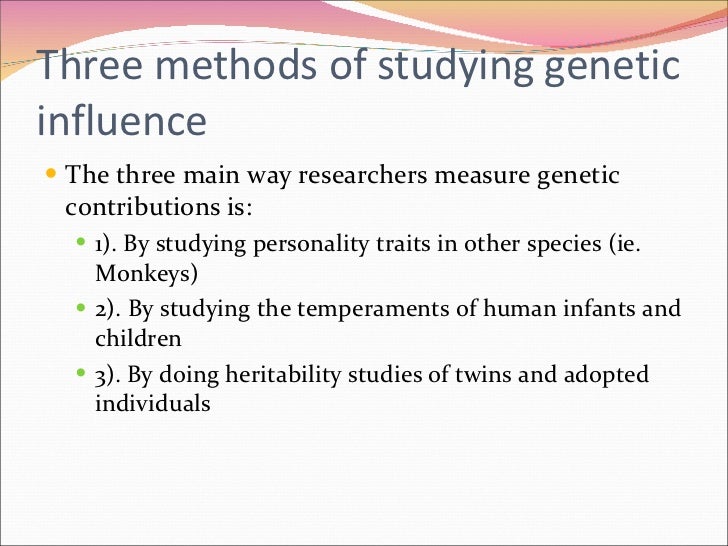 Three methods of studying genetic influence

The three main way researchers measure genetic contributions is:

1). By studying personality traits in other species (ie. Monkeys)

2). By studying the temperaments of human infants and children

3). By doing heritability studies of twins and adopted individuals